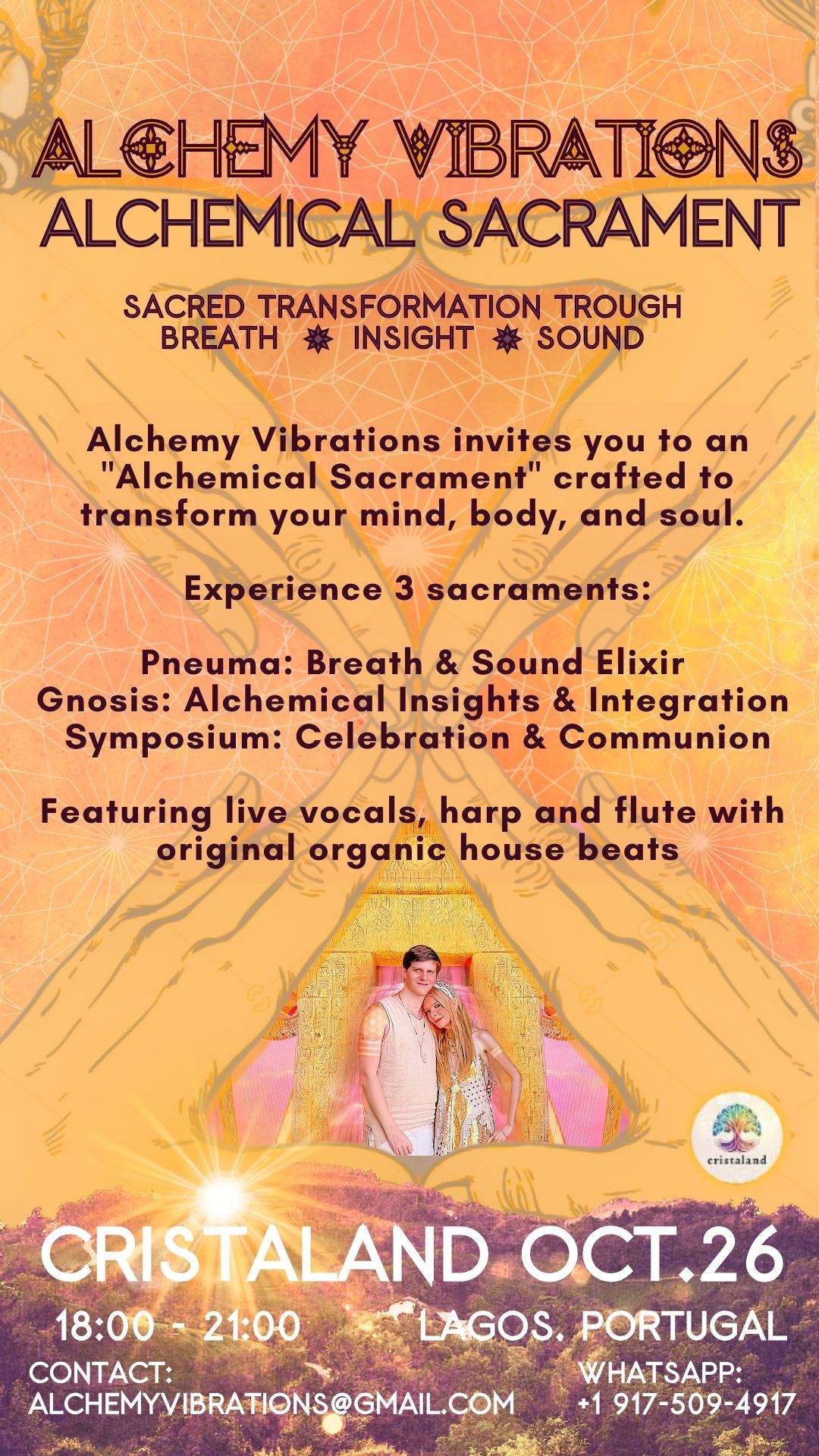 ALCHEMY VIBRATIONS
ALCHEMICAL SACRAMENT

SACRED TRANSFORMATION TROUGH
BREATH ✵ INSIGHT ✵ SOUND

Alchemy Vibrations invites you to an "Alchemical Sacrament" crafted to transform your mind, body, and soul.

Experience 3 sacraments:

Pneuma: Breath & Sound Elixir
Gnosis: Alchemical Insights & Integration
Symposium: Celebration & Communion

Featuring live vocals, harp and flute with original organic house beats

cristaland

CRISTALAND OCT.26
18:00 - 21:00
LAGOS. PORTUGAL
CONTACT:
ALCHEMYVIBRATIONS@GMAIL.COM
WHATSAPP:
+1 917-509-4917